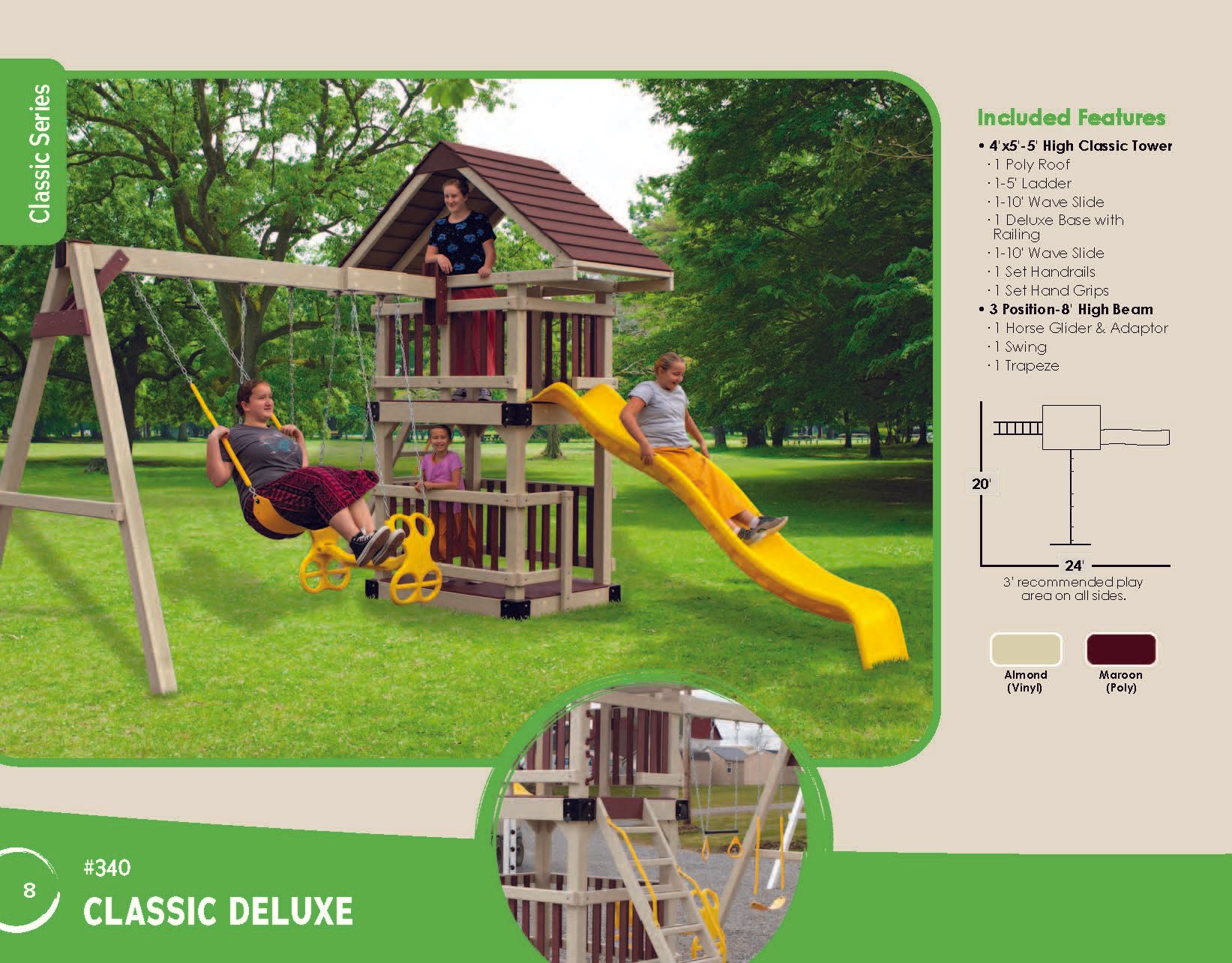 Classic Series

Included Features

• 4'x5'-5' High Classic Tower
· 1 Poly Roof
· 1-5' Ladder
· 1-10' Wave Slide
· 1 Deluxe Base with Railing
· 1-10' Wave Slide
· 1 Set Handrails
· 1 Set Hand Grips
• 3 Position-8' High Beam
· 1 Horse Glider & Adaptor
· 1 Swing
· 1 Trapeze

20'

24'

3' recommended play area on all sides.

Almond (Vinyl)

Maroon (Poly)

8

#340

CLASSIC DELUXE